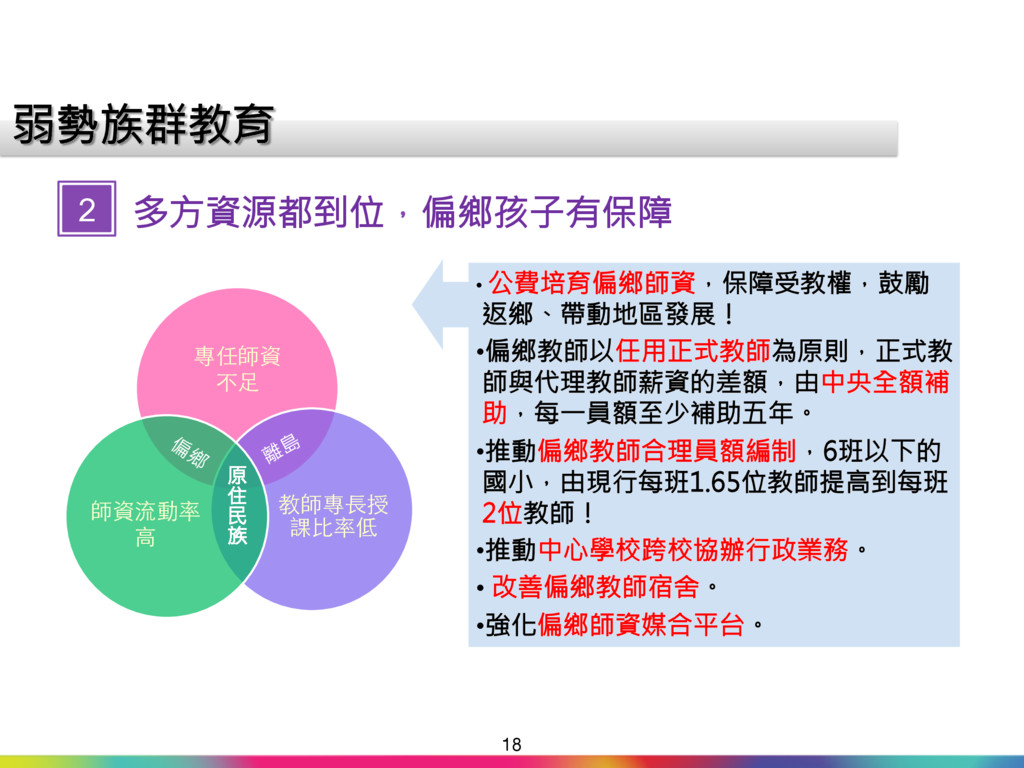 弱勢族群教育

2 多方資源都到位，偏鄉孩子有保障

專任師資不足

偏鄉

離島

原住民族

師資流動率高

教師專長授課比率低

• 公費培育偏鄉師資，保障受教權，鼓勵返鄉、帶動地區發展！

•偏鄉教師以任用正式教師為原則，正式教師與代理教師薪資的差額，由中央全額補助，每一員額至少補助五年。

•推動偏鄉教師合理員額編制，6班以下的國小，由現行每班1.65位教師提高到每班2位教師！

•推動中心學校跨校協辦行政業務。

• 改善偏鄉教師宿舍。

•強化偏鄉師資媒合平台。

18